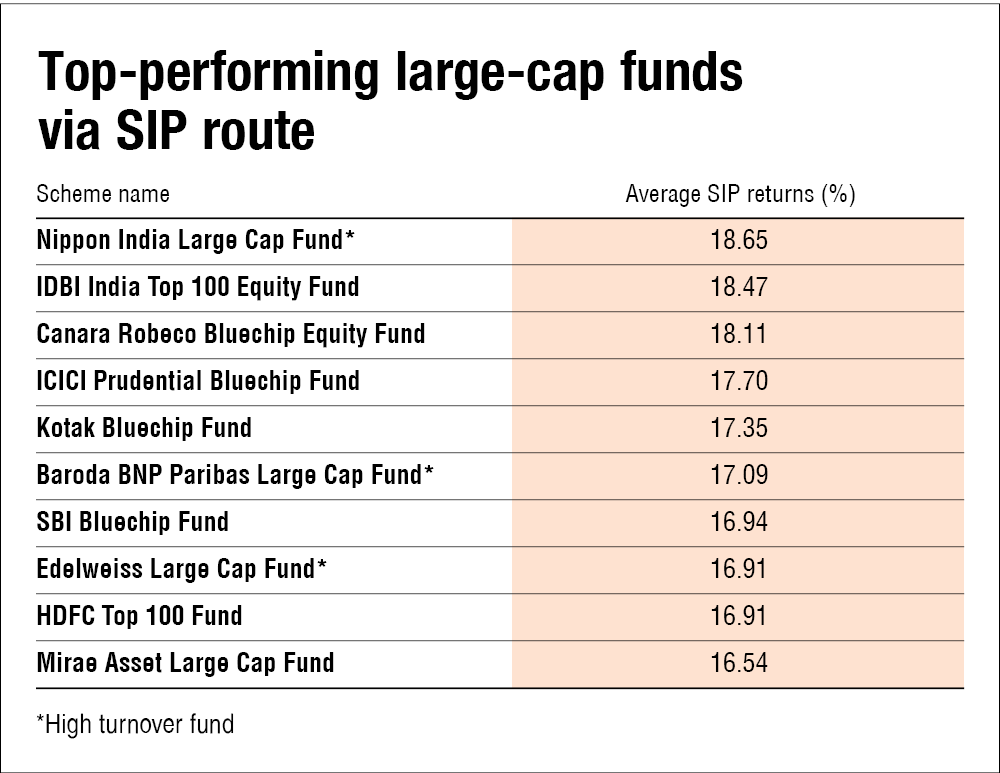 Top-performing large-cap funds via SIP route

| Scheme name | Average SIP returns (%) |
|---|---|
| Nippon India Large Cap Fund* | 18.65 |
| IDBI India Top 100 Equity Fund | 18.47 |
| Canara Robeco Bluechip Equity Fund | 18.11 |
| ICICI Prudential Bluechip Fund | 17.70 |
| Kotak Bluechip Fund | 17.35 |
| Baroda BNP Paribas Large Cap Fund* | 17.09 |
| SBI Bluechip Fund | 16.94 |
| Edelweiss Large Cap Fund* | 16.91 |
| HDFC Top 100 Fund | 16.91 |
| Mirae Asset Large Cap Fund | 16.54 |

*High turnover fund